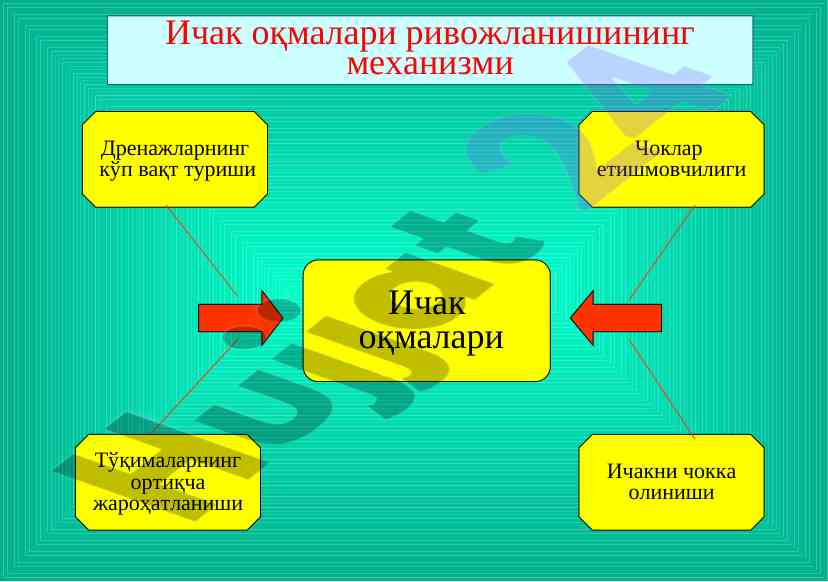 Ичак оқмалари ривожланишининг механизми

Дренажларнинг кўп вақт туриши

Чоклар етишмовчилиги

Ичак оқмалари

Тўқималарнинг ортиқча жароҳатланиши

Ичакни чокка олиниши

Hujjat 24